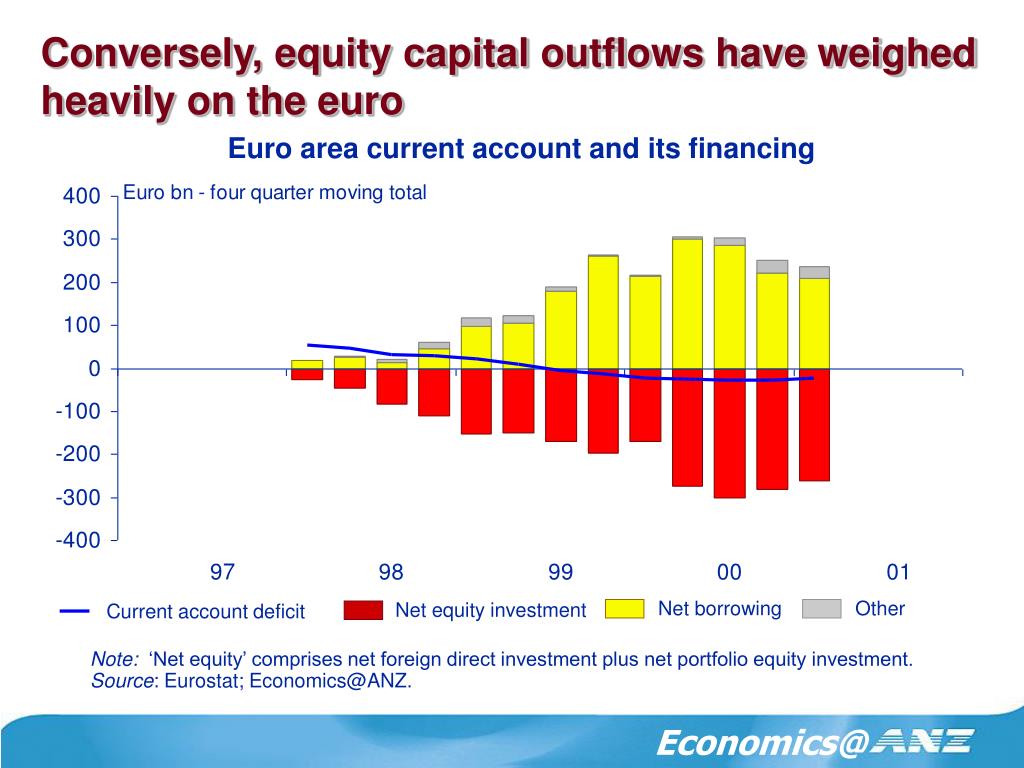 Conversely, equity capital outflows have weighed heavily on the euro

Euro area current account and its financing

Euro bn - four quarter moving total

400
300
200
100
0
-100
-200
-300
-400

97
98
99
00
01

Current account deficit
Net equity investment
Net borrowing
Other

Note: ‘Net equity’ comprises net foreign direct investment plus net portfolio equity investment.
Source: Eurostat; Economics@ANZ.

Economics@ANZ